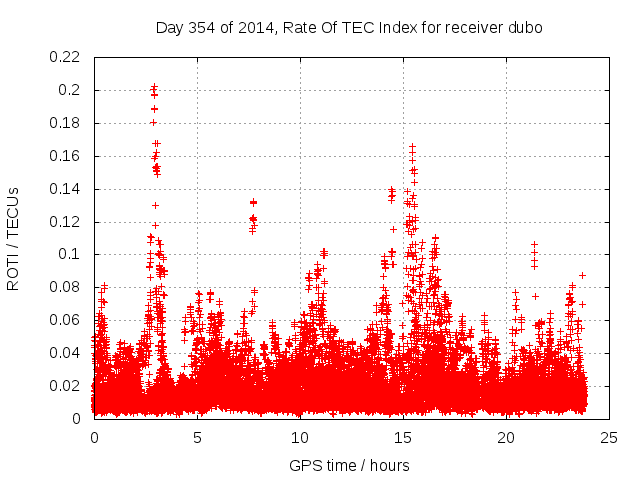 Day 354 of 2014, Rate Of TEC Index for receiver dubo

ROTI / TECUs

0.22
0.2
0.18
0.16
0.14
0.12
0.1
0.08
0.06
0.04
0.02
0

0
5
10
15
20
25

GPS time / hours